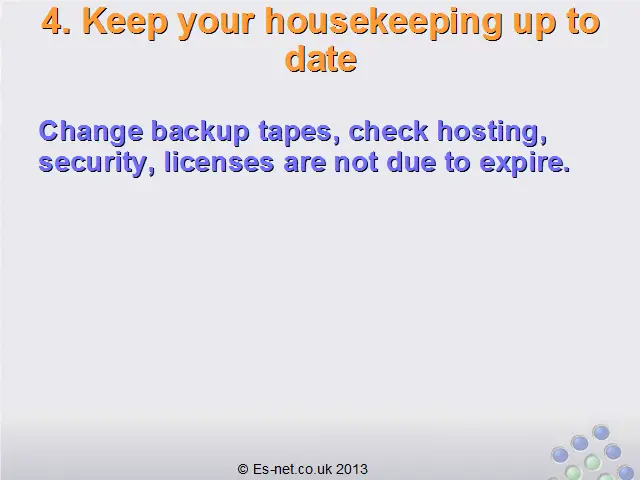 4. Keep your housekeeping up to date

Change backup tapes, check hosting, security, licenses are not due to expire.

© Es-net.co.uk 2013